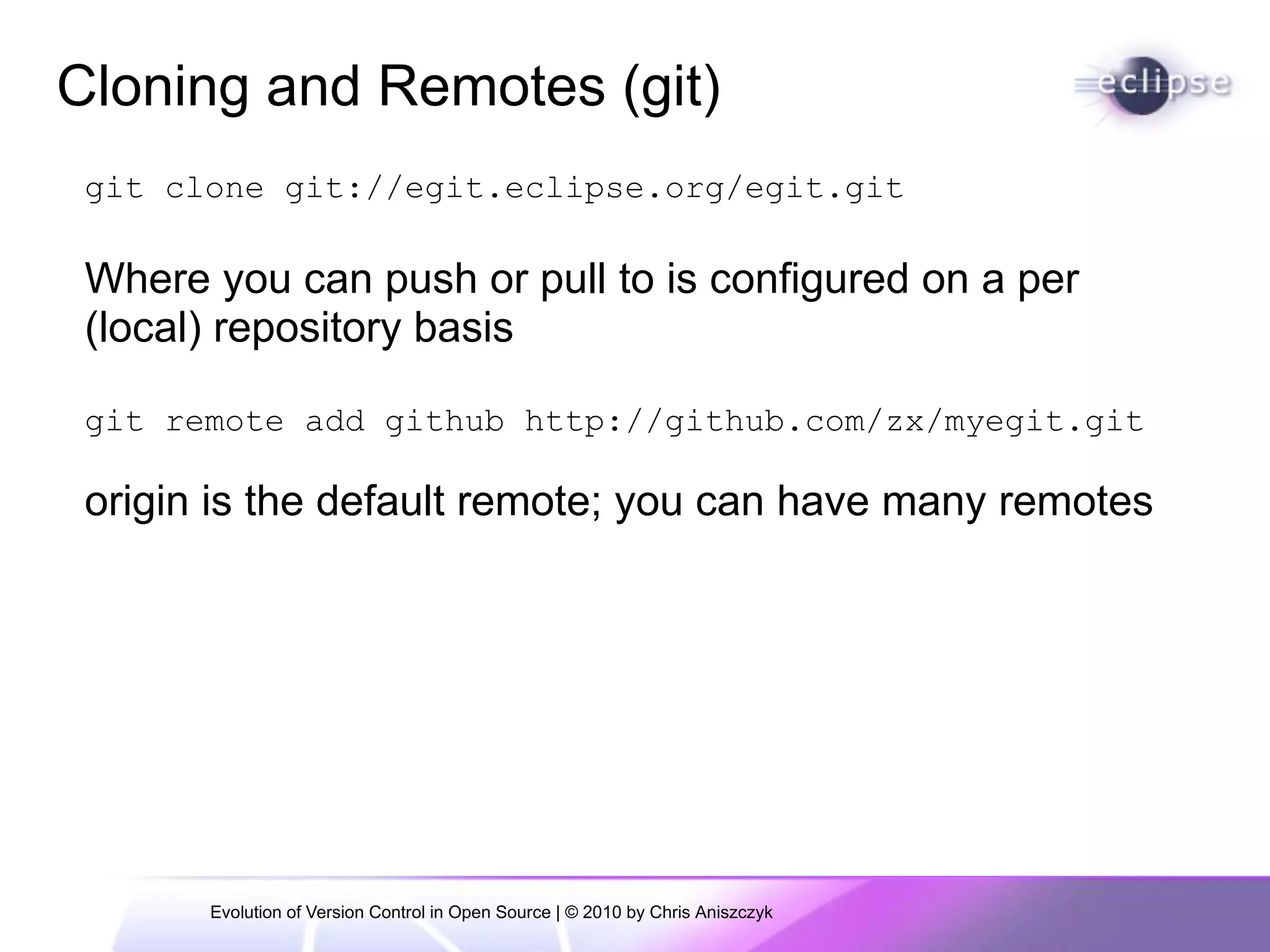 Cloning and Remotes (git)

eclipse

git clone git://egit.eclipse.org/egit.git

Where you can push or pull to is configured on a per (local) repository basis

git remote add github http://github.com/zx/myegit.git

origin is the default remote; you can have many remotes

Evolution of Version Control in Open Source | © 2010 by Chris Aniszczyk